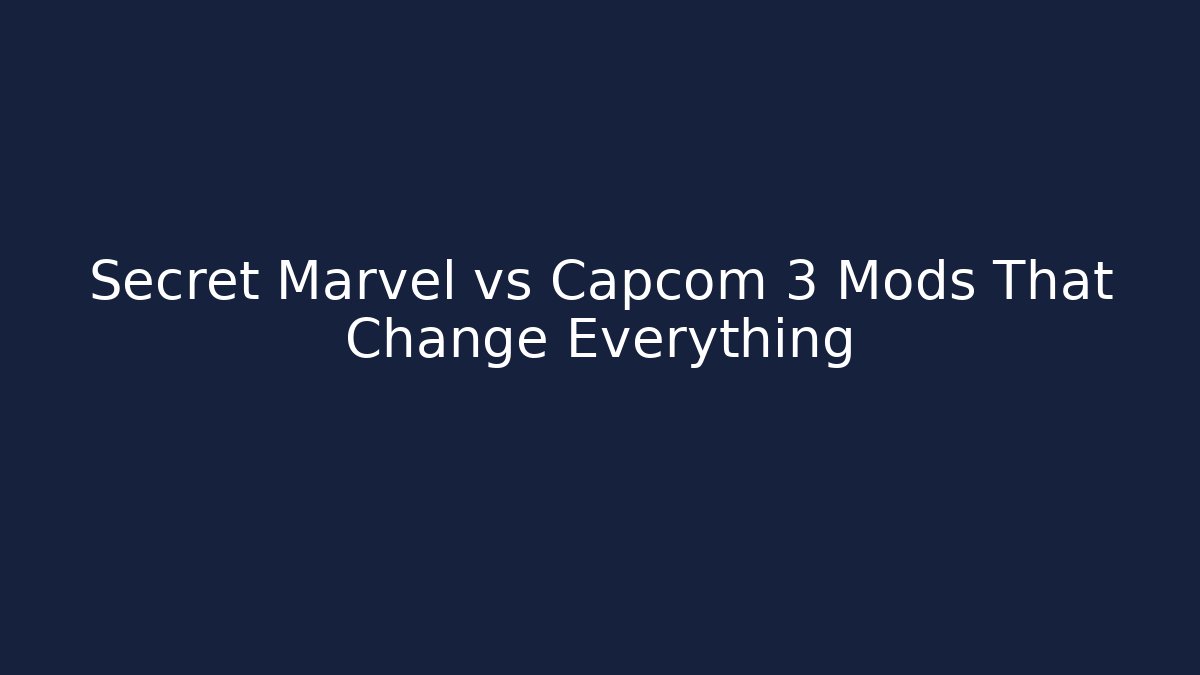 Secret Marvel vs Capcom 3 Mods That Change Everything